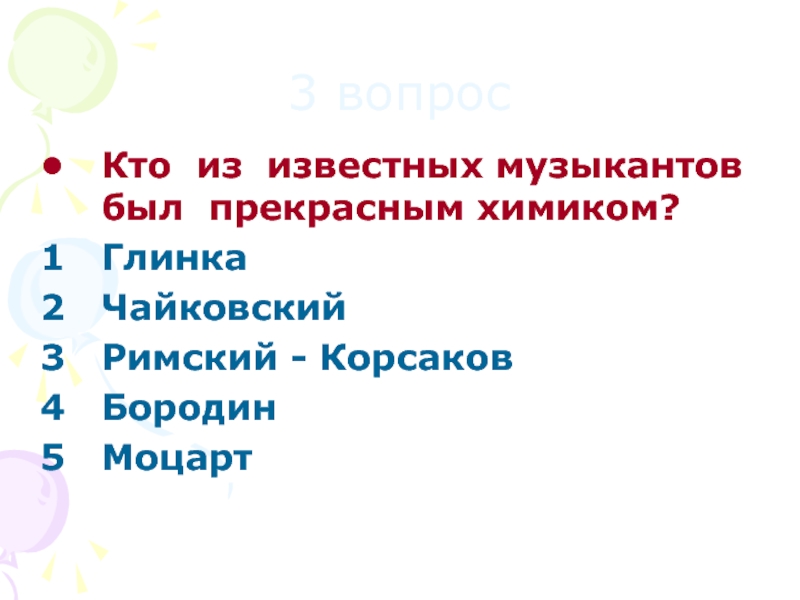 3 вопрос

• Кто из известных музыкантов был прекрасным химиком?

1 Глинка
2 Чайковский
3 Римский - Корсаков
4 Бородин
5 Моцарт